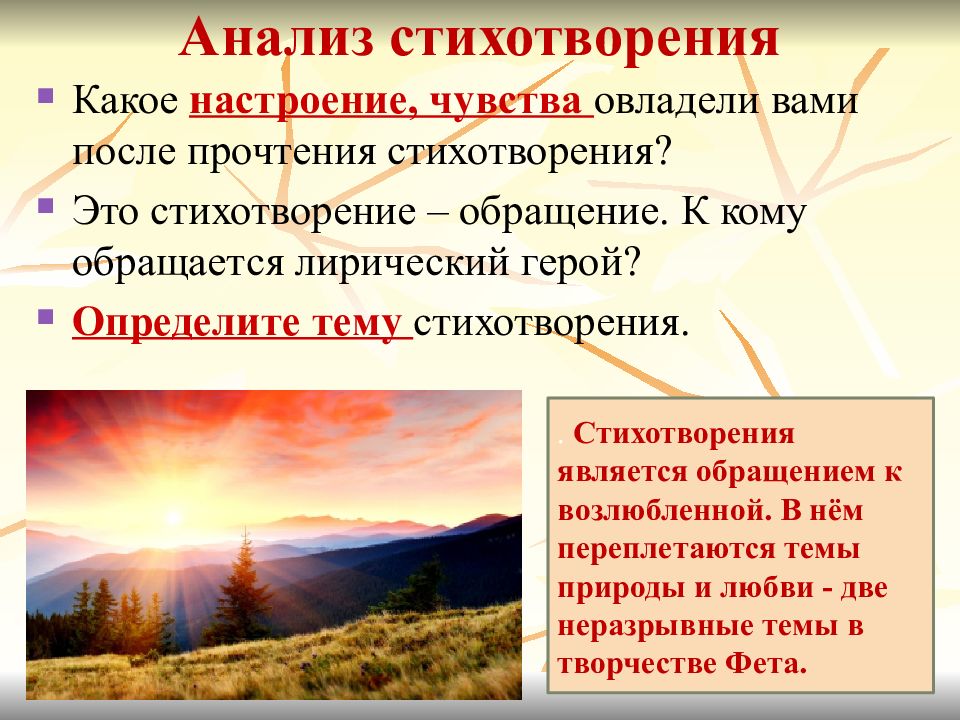 Анализ стихотворения

Какое настроение, чувства овладели вами после прочтения стихотворения?

Это стихотворение – обращение. К кому обращается лирический герой?

Определите тему стихотворения.

. Стихотворения является обращением к возлюбленной. В нём переплетаются темы природы и любви - две неразрывные темы в творчестве Фета.